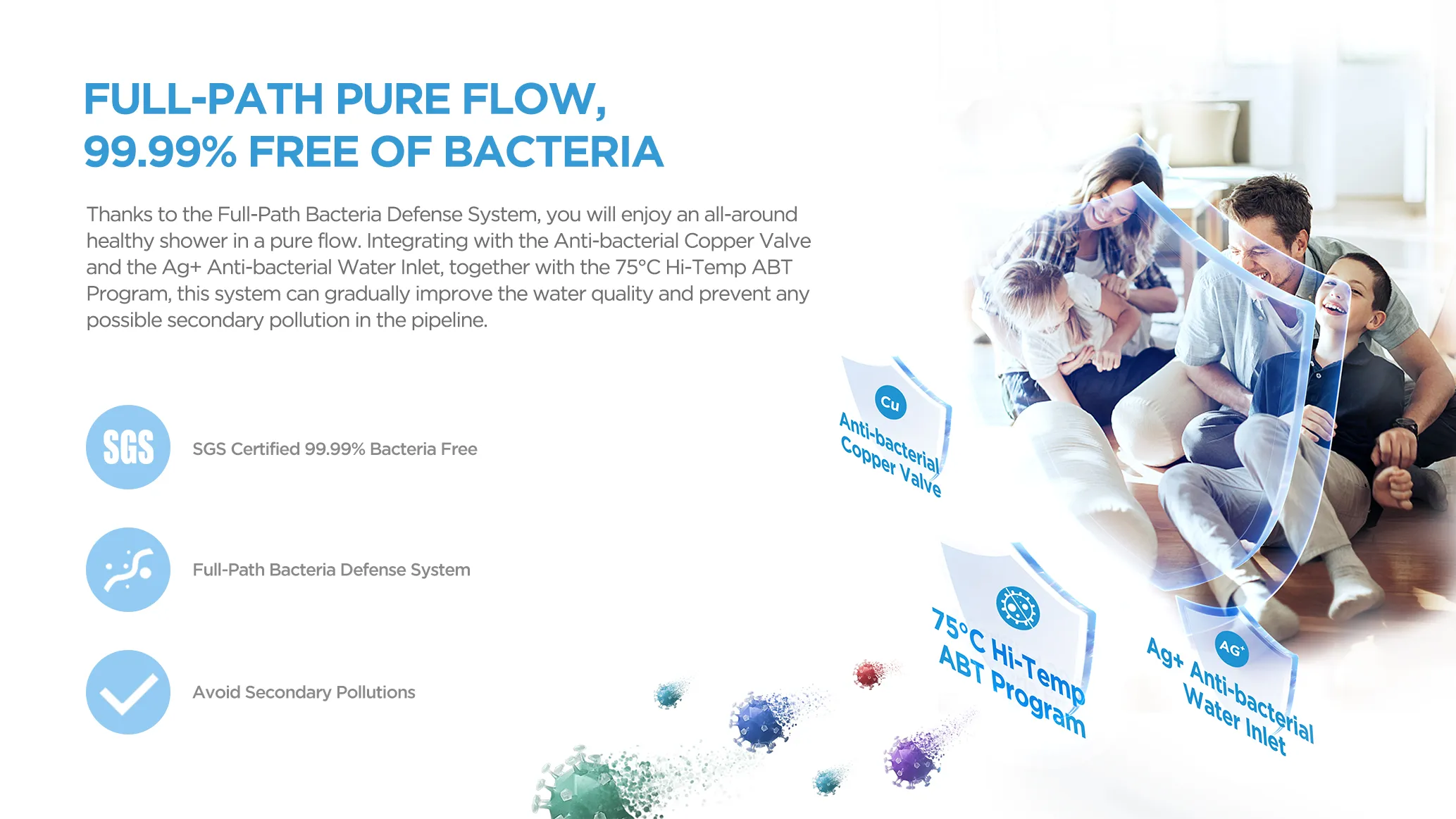 FULL-PATH PURE FLOW,
99.99% FREE OF BACTERIA

Thanks to the Full-Path Bacteria Defense System, you will enjoy an all-around healthy shower in a pure flow. Integrating with the Anti-bacterial Copper Valve and the Ag+ Anti-bacterial Water Inlet, together with the 75°C Hi-Temp ABT Program, this system can gradually improve the water quality and prevent any possible secondary pollution in the pipeline.

SGS

SGS Certified 99.99% Bacteria Free

Full-Path Bacteria Defense System

Avoid Secondary Pollutions

Cu

Anti-bacterial Copper Valve

75°C Hi-Temp ABT Program

AG+

Ag+ Anti-bacterial Water Inlet